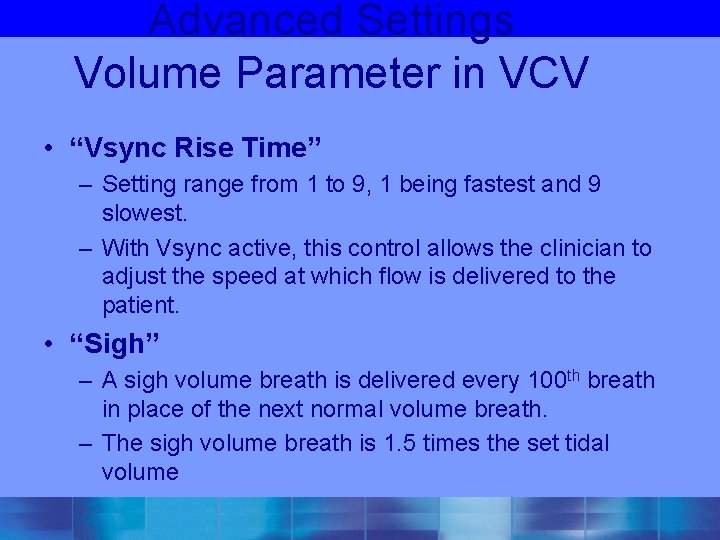 Advanced Settings
Volume Parameter in VCV

• “Vsync Rise Time”
– Setting range from 1 to 9, 1 being fastest and 9 slowest.
– With Vsync active, this control allows the clinician to adjust the speed at which flow is delivered to the patient.
• “Sigh”
– A sigh volume breath is delivered every 100$^{th}$ breath in place of the next normal volume breath.
– The sigh volume breath is 1.5 times the set tidal volume